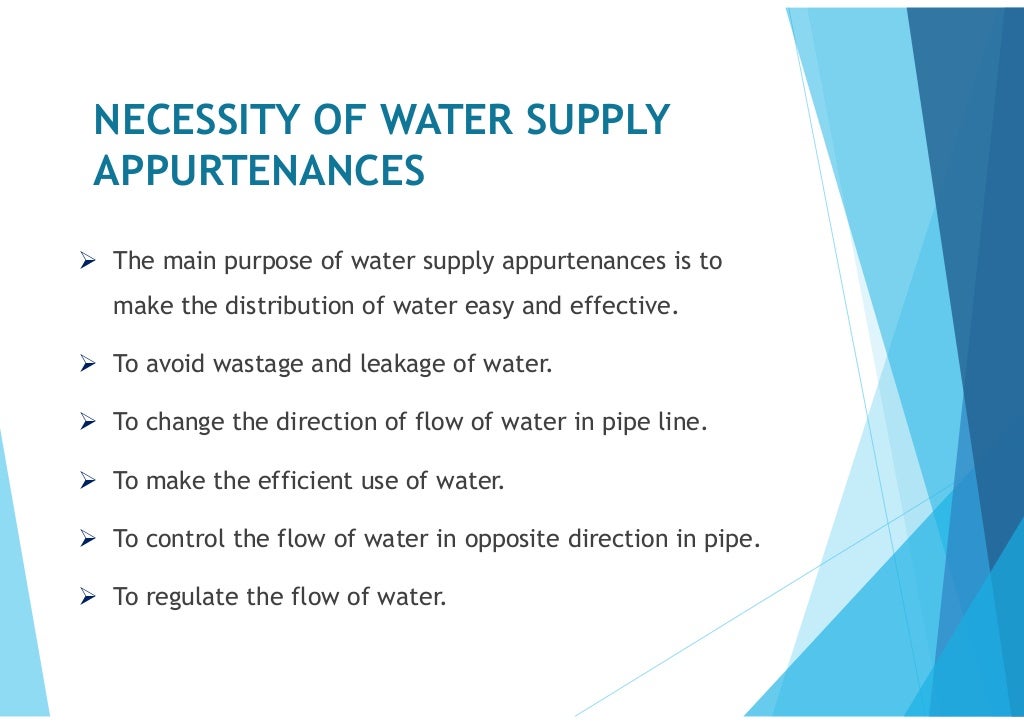 NECESSITY OF WATER SUPPLY APPURTENANCES

➢ The main purpose of water supply appurtenances is to make the distribution of water easy and effective.

➢ To avoid wastage and leakage of water.

➢ To change the direction of flow of water in pipe line.

➢ To make the efficient use of water.

➢ To control the flow of water in opposite direction in pipe.

➢ To regulate the flow of water.